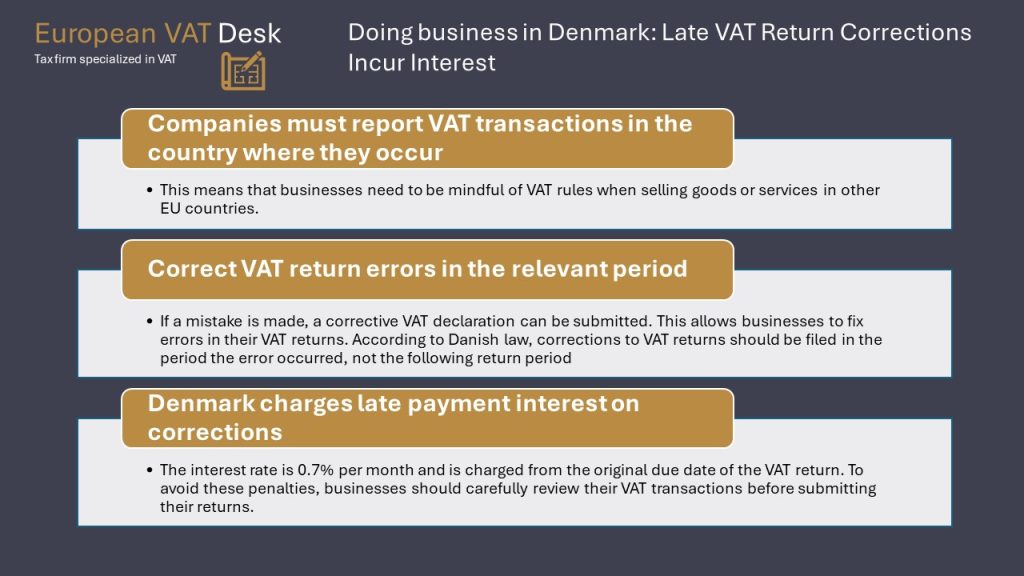 European VAT Desk
Tax firm specialized in VAT

Doing business in Denmark: Late VAT Return Corrections Incur Interest

Companies must report VAT transactions in the country where they occur

• This means that businesses need to be mindful of VAT rules when selling goods or services in other EU countries.

Correct VAT return errors in the relevant period

• If a mistake is made, a corrective VAT declaration can be submitted. This allows businesses to fix errors in their VAT returns. According to Danish law, corrections to VAT returns should be filed in the period the error occurred, not the following return period

Denmark charges late payment interest on corrections

• The interest rate is 0.7% per month and is charged from the original due date of the VAT return. To avoid these penalties, businesses should carefully review their VAT transactions before submitting their returns.